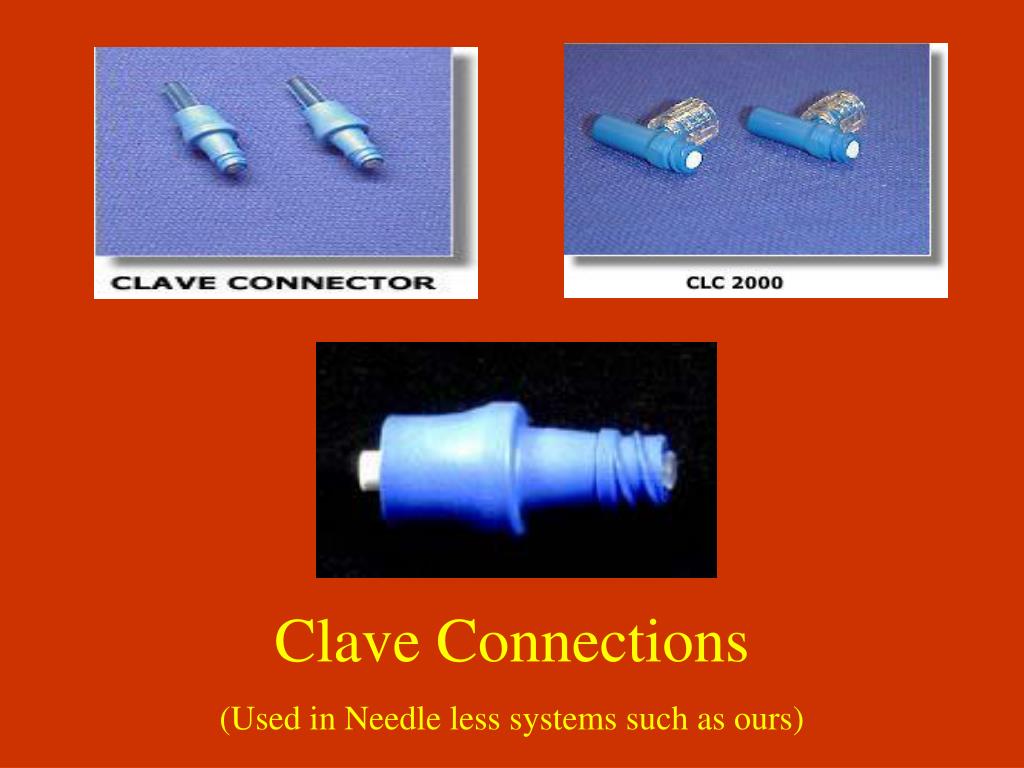 CLAVE CONNECTOR

CLC 2000

Clave Connections

(Used in Needle less systems such as ours)